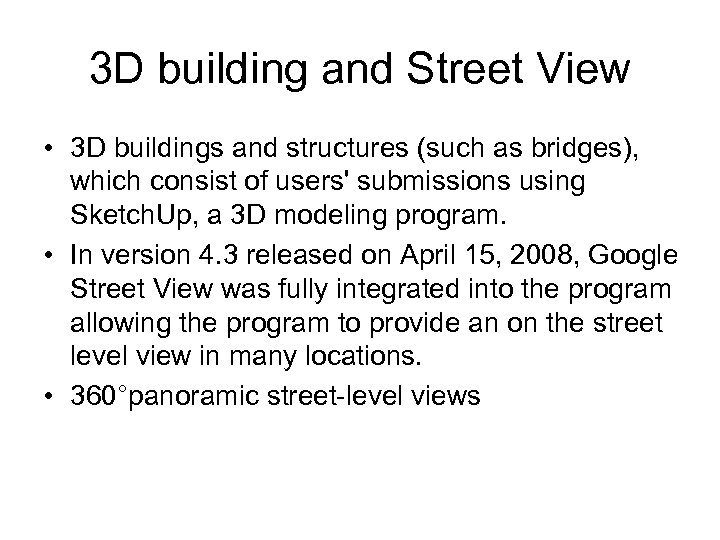 3D building and Street View

• 3D buildings and structures (such as bridges), which consist of users' submissions using SketchUp, a 3D modeling program.

• In version 4.3 released on April 15, 2008, Google Street View was fully integrated into the program allowing the program to provide an on the street level view in many locations.

• 360°panoramic street-level views